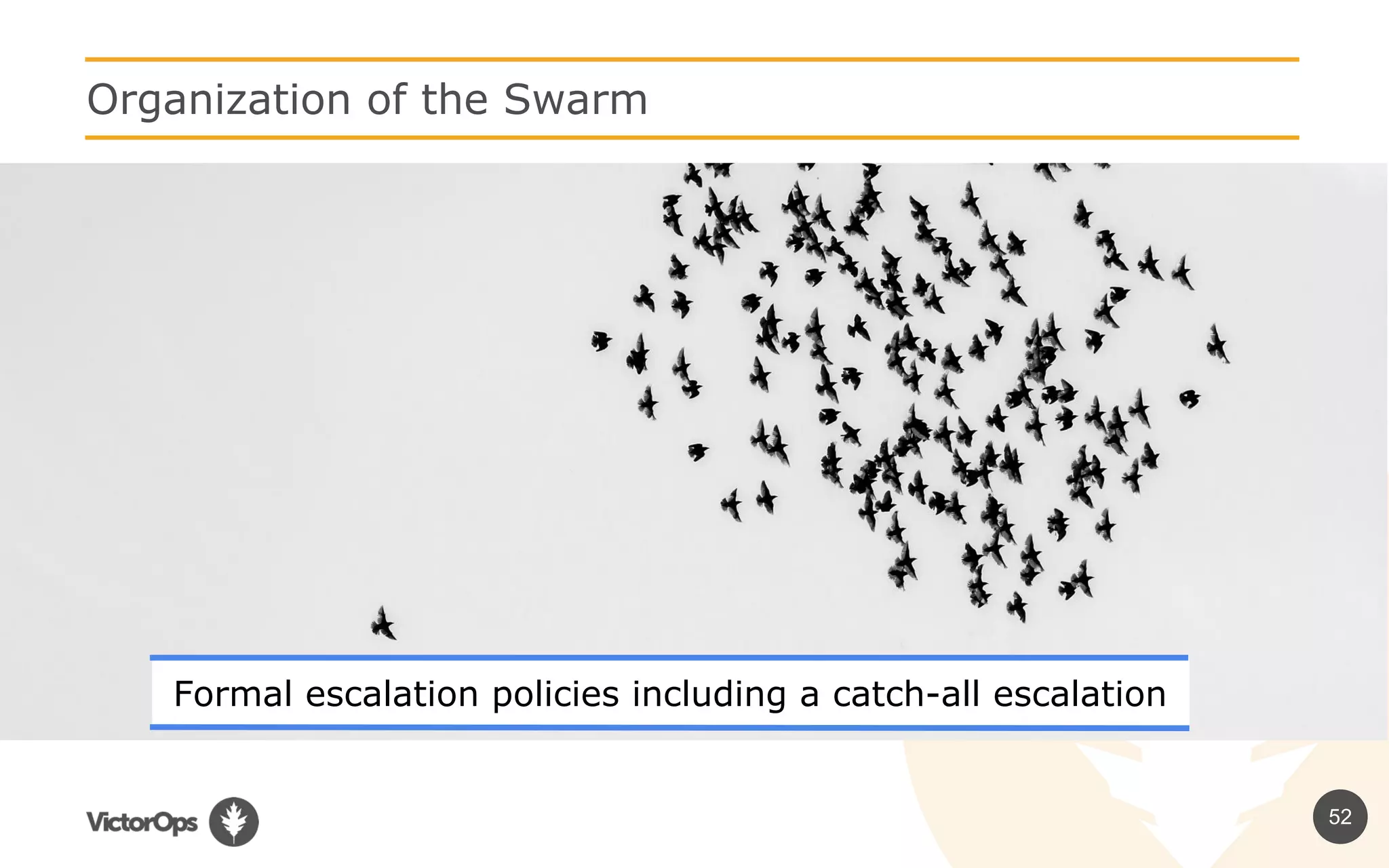 Organization of the Swarm

Formal escalation policies including a catch-all escalation

VictorOps

52